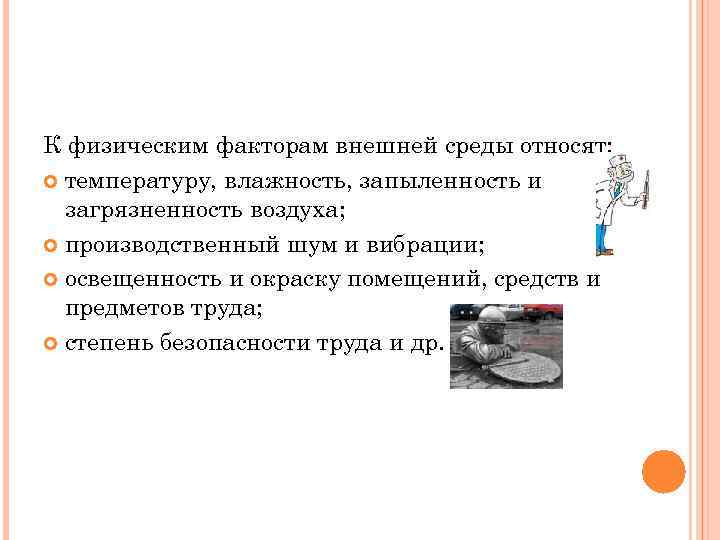 К физическим факторам внешней среды относят:

температуру, влажность, запыленность и загрязненность воздуха;

производственный шум и вибрации;

освещенность и окраску помещений, средств и предметов труда;

степень безопасности труда и др.